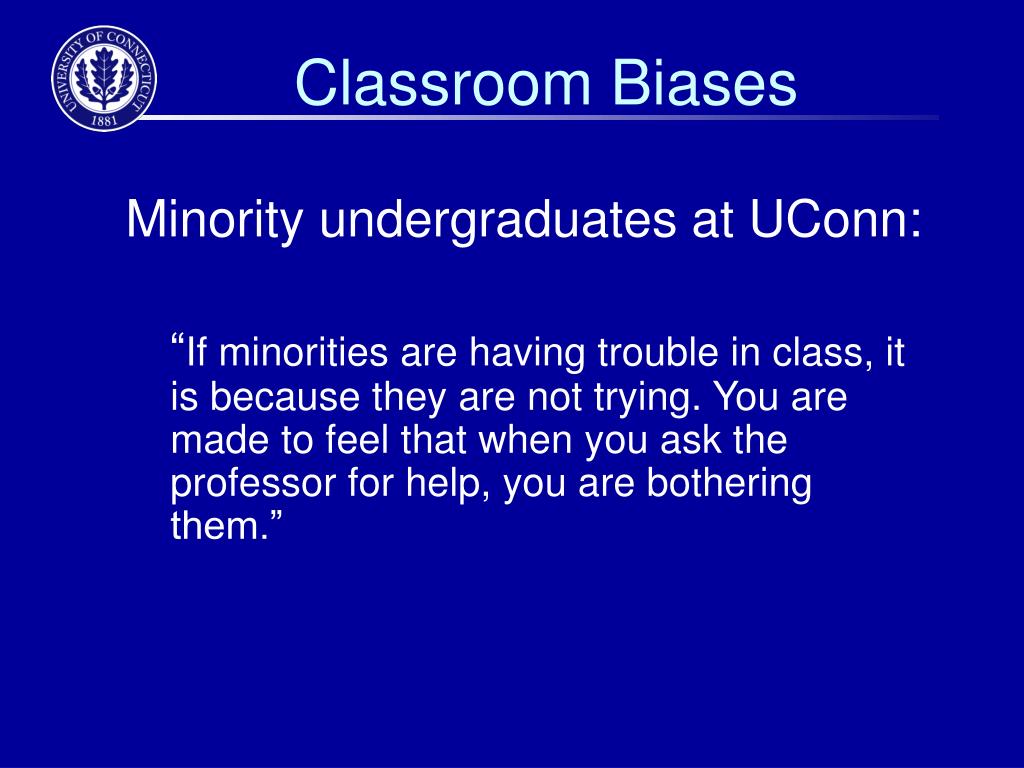 UNIVERSITY OF CONNECTICUT
1881

Classroom Biases

Minority undergraduates at UConn:

“If minorities are having trouble in class, it is because they are not trying. You are made to feel that when you ask the professor for help, you are bothering them.”